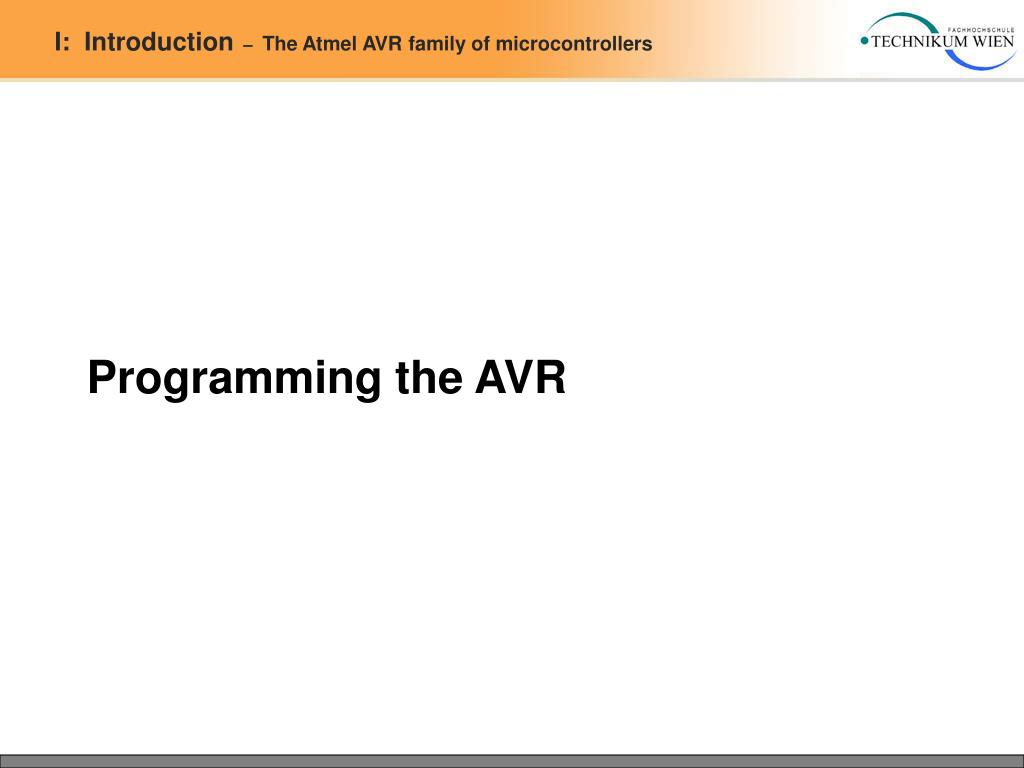 I: Introduction – The Atmel AVR family of microcontrollers

FACHHOCHSCHULE
TECHNIKUM WIEN

Programming the AVR